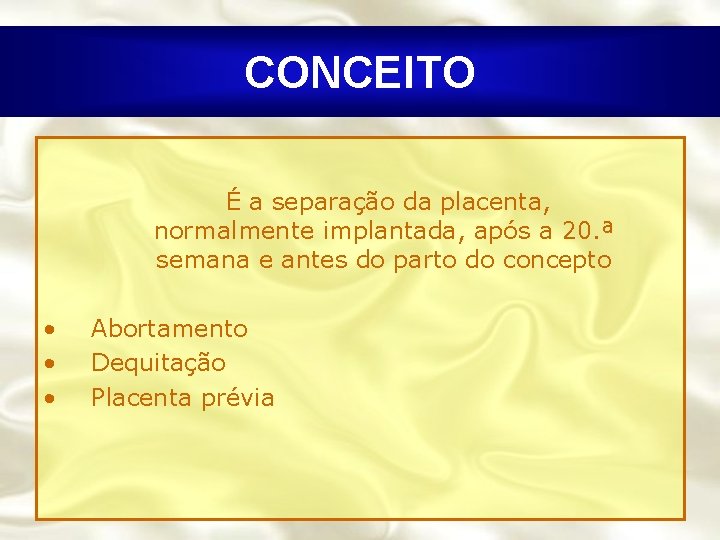 CONCEITO

É a separação da placenta, normalmente implantada, após a 20.ª semana e antes do parto do concepto

• Abortamento
• Dequitação
• Placenta prévia